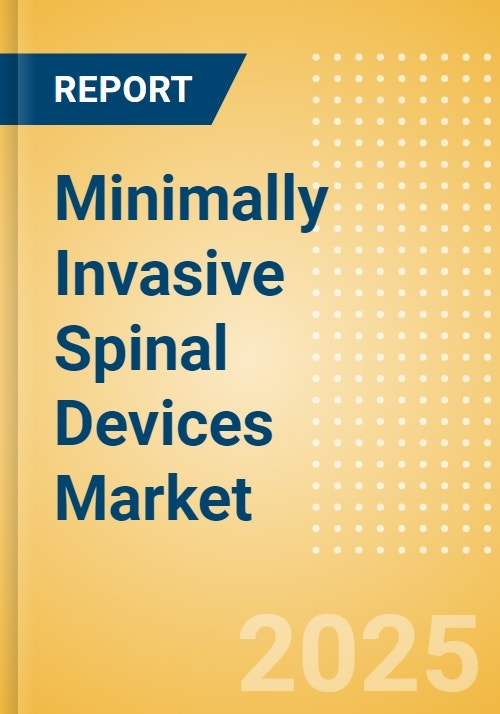 REPORT

Minimally Invasive Spinal Devices Market

2025